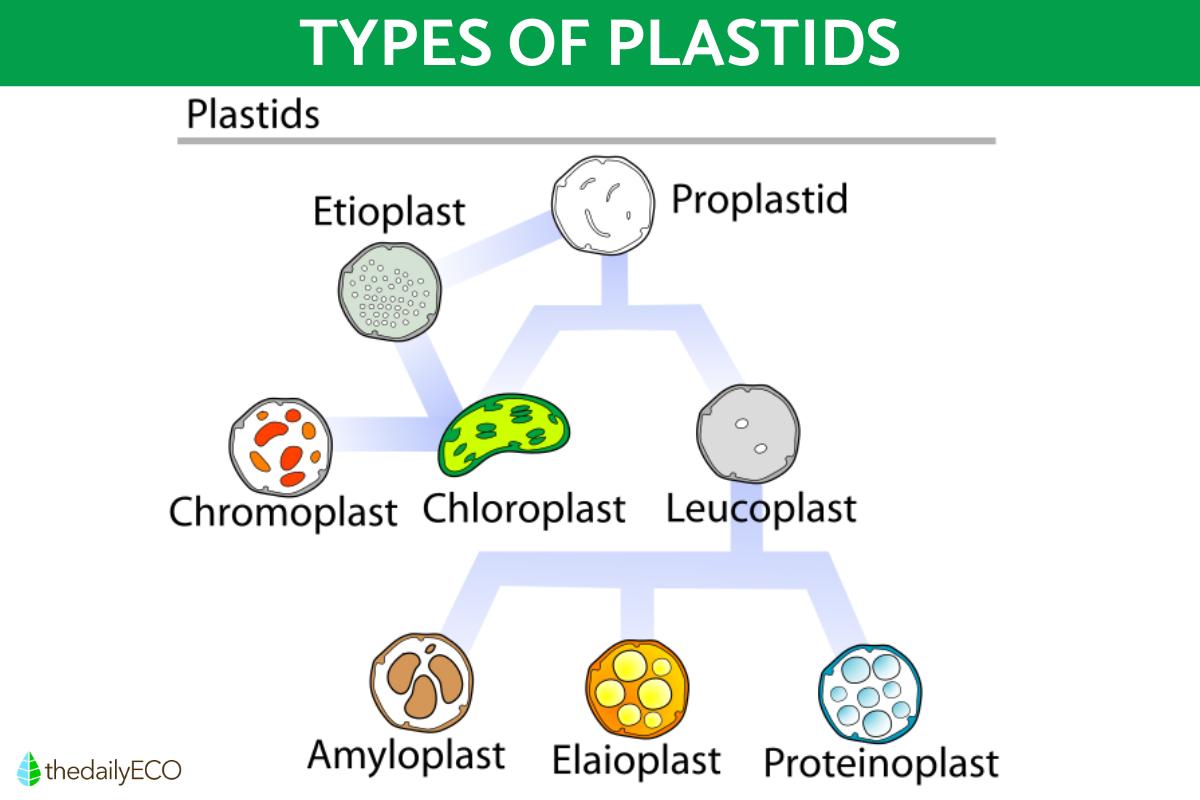 TYPES OF PLASTIDS

Plastids

Etioplast

Proplastid

Chromoplast

Chloroplast

Leucoplast

Amyloplast

Elaioplast

Proteinoplast

thedailyECO